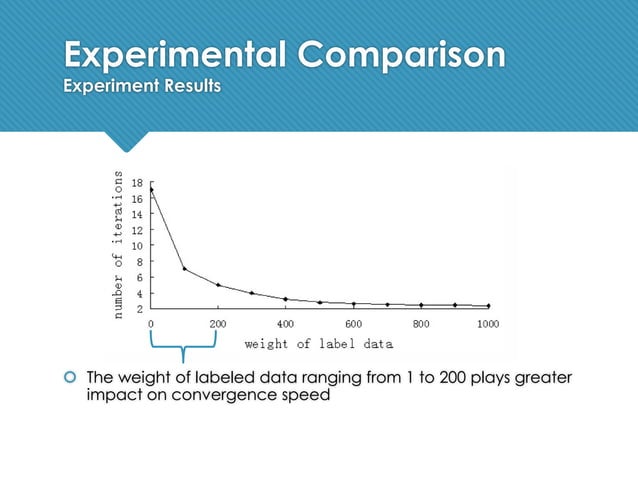 Experimental Comparison
Experiment Results

number of iterations
18
16
14
12
10
8
6
4
2
0
200
400
600
800
1000
weight of label data

The weight of labeled data ranging from 1 to 200 plays greater impact on convergence speed